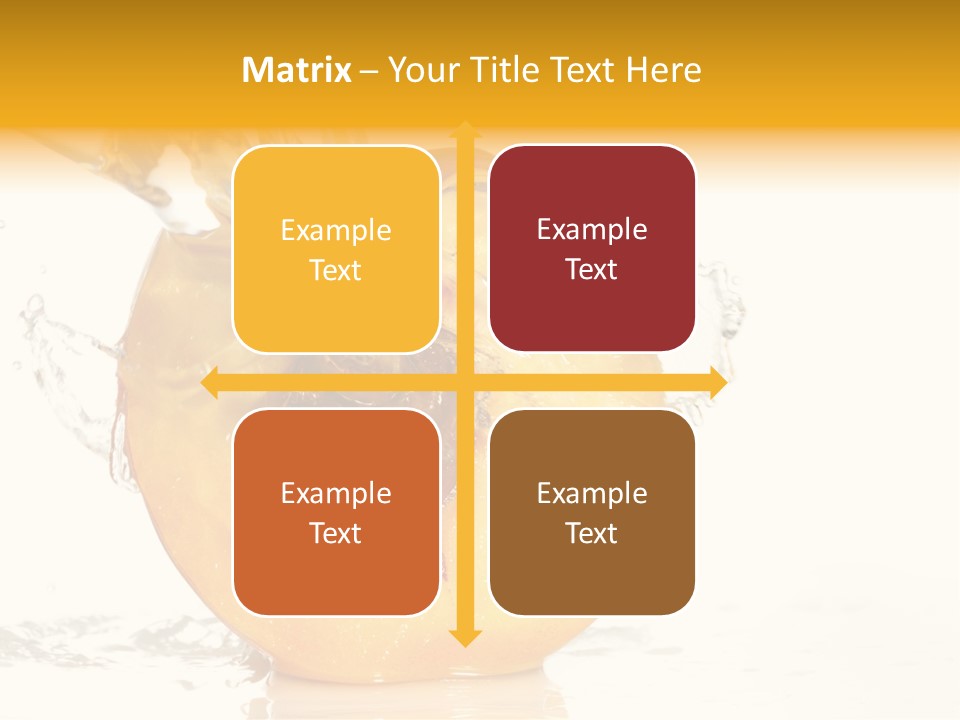 Matrix – Your Title Text Here

Example Text

Example Text

Example Text

Example Text